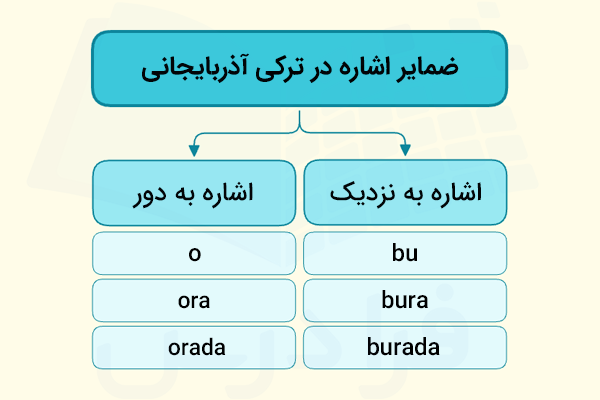 ضمایر اشاره در ترکی آذربایجانی

اشاره به نزدیک
bu
bura
burada

اشاره به دور
o
ora
orada